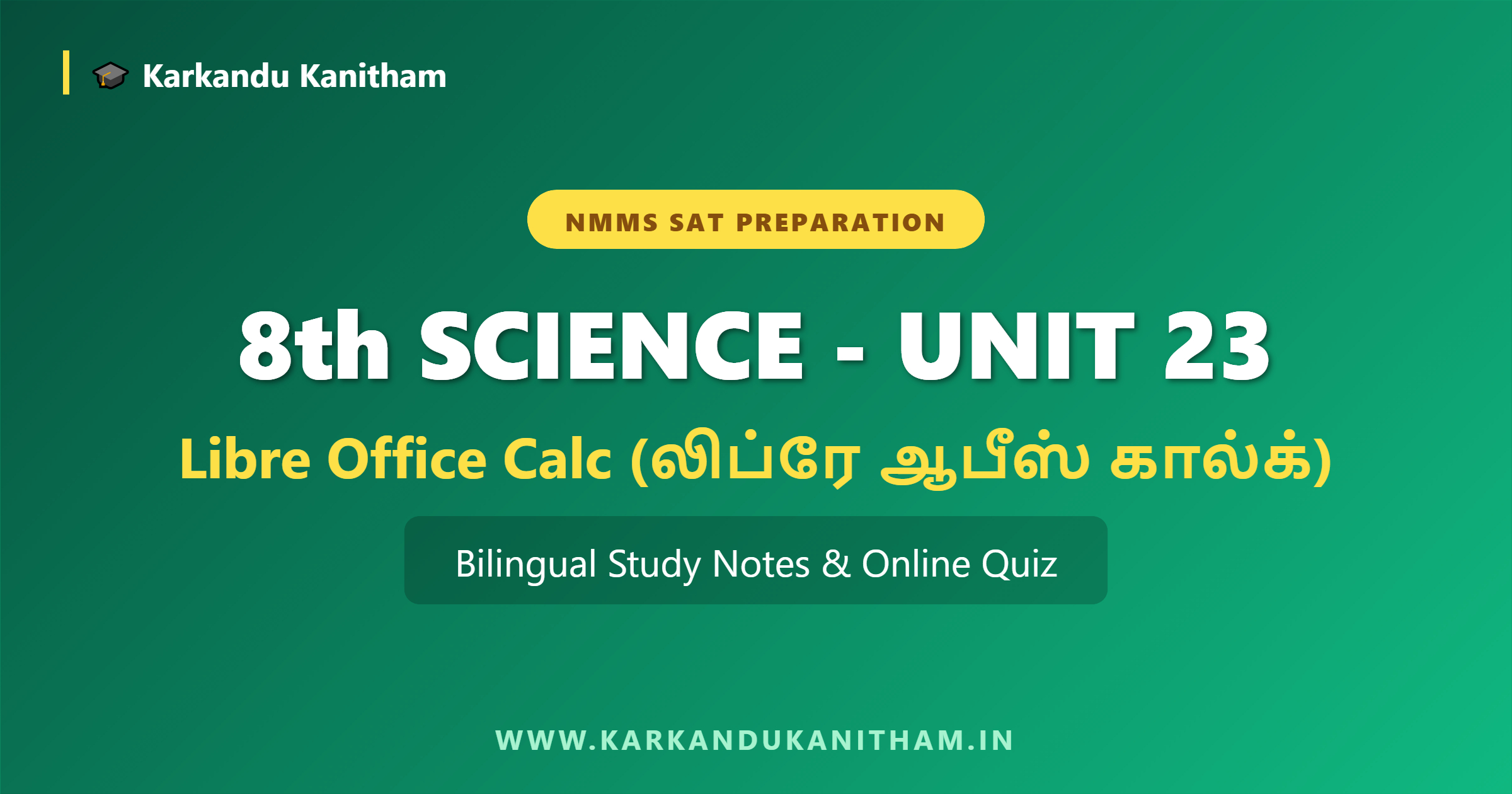 Karkandu Kanitham

NMMS SAT PREPARATION

8th SCIENCE - UNIT 23

Libre Office Calc (லிப்ரே ஆபீஸ் கால்க்)

Bilingual Study Notes & Online Quiz

WWW.KARKANDUKANITHAM.IN